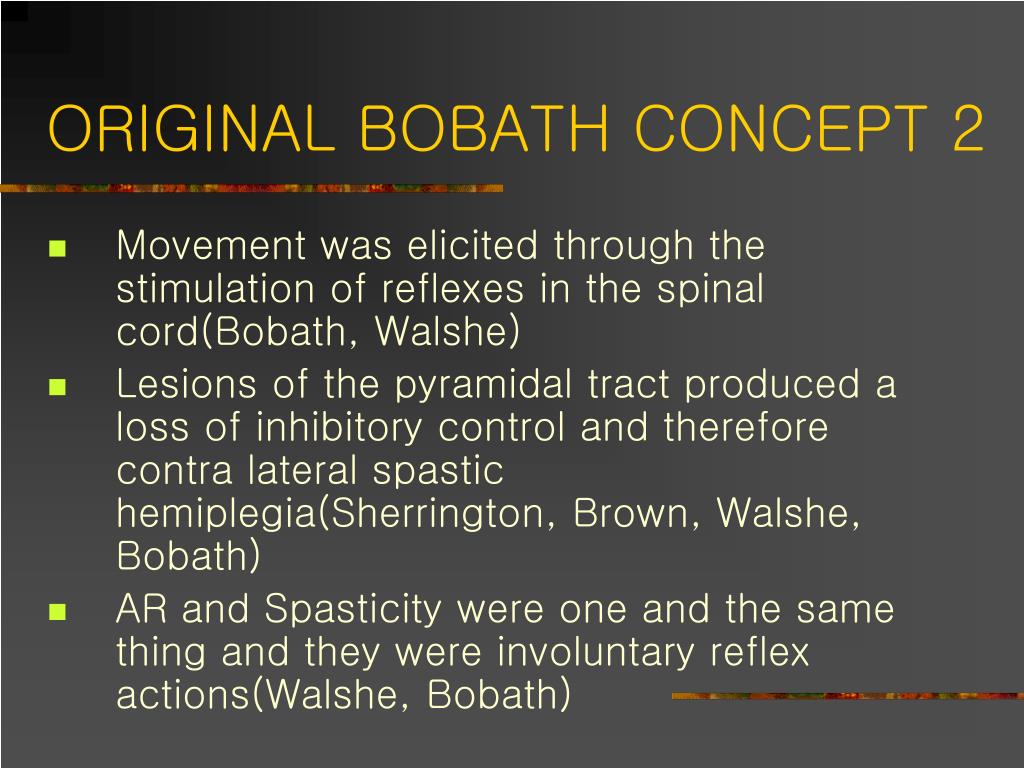 ORIGINAL BOBATH CONCEPT 2

- Movement was elicited through the stimulation of reflexes in the spinal cord(Bobath, Walshe)
- Lesions of the pyramidal tract produced a loss of inhibitory control and therefore contra lateral spastic hemiplegia(Sherrington, Brown, Walshe, Bobath)
- AR and Spasticity were one and the same thing and they were involuntary reflex actions(Walshe, Bobath)